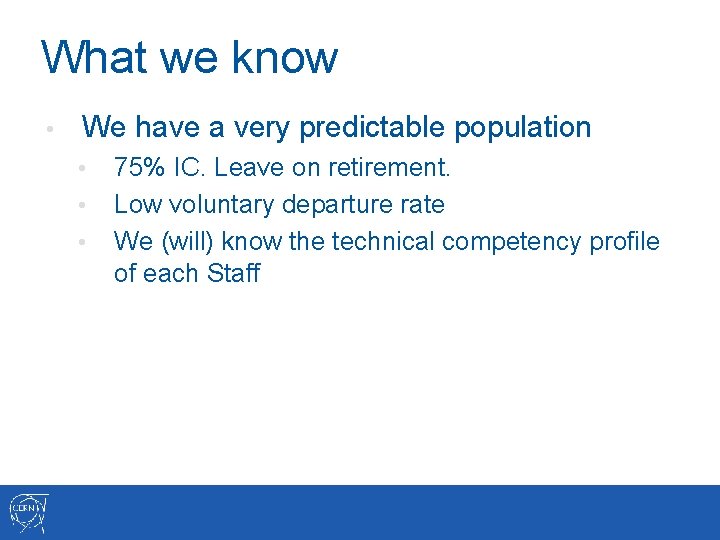 What we know

• We have a very predictable population
  • 75% IC. Leave on retirement.
  • Low voluntary departure rate
  • We (will) know the technical competency profile of each Staff

CERN